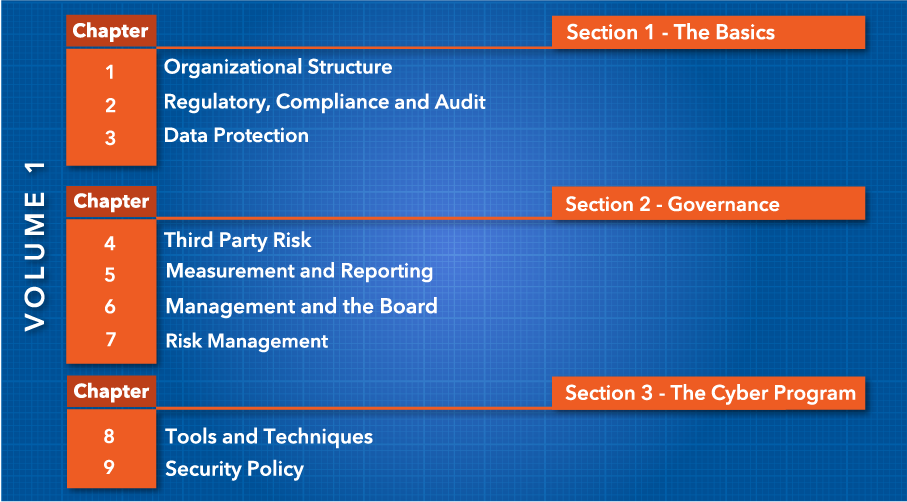 VOLUME 1

Chapter

Section 1 - The Basics

1 Organizational Structure
2 Regulatory, Compliance and Audit
3 Data Protection

Chapter

Section 2 - Governance

4 Third Party Risk
5 Measurement and Reporting
6 Management and the Board
7 Risk Management

Chapter

Section 3 - The Cyber Program

8 Tools and Techniques
9 Security Policy